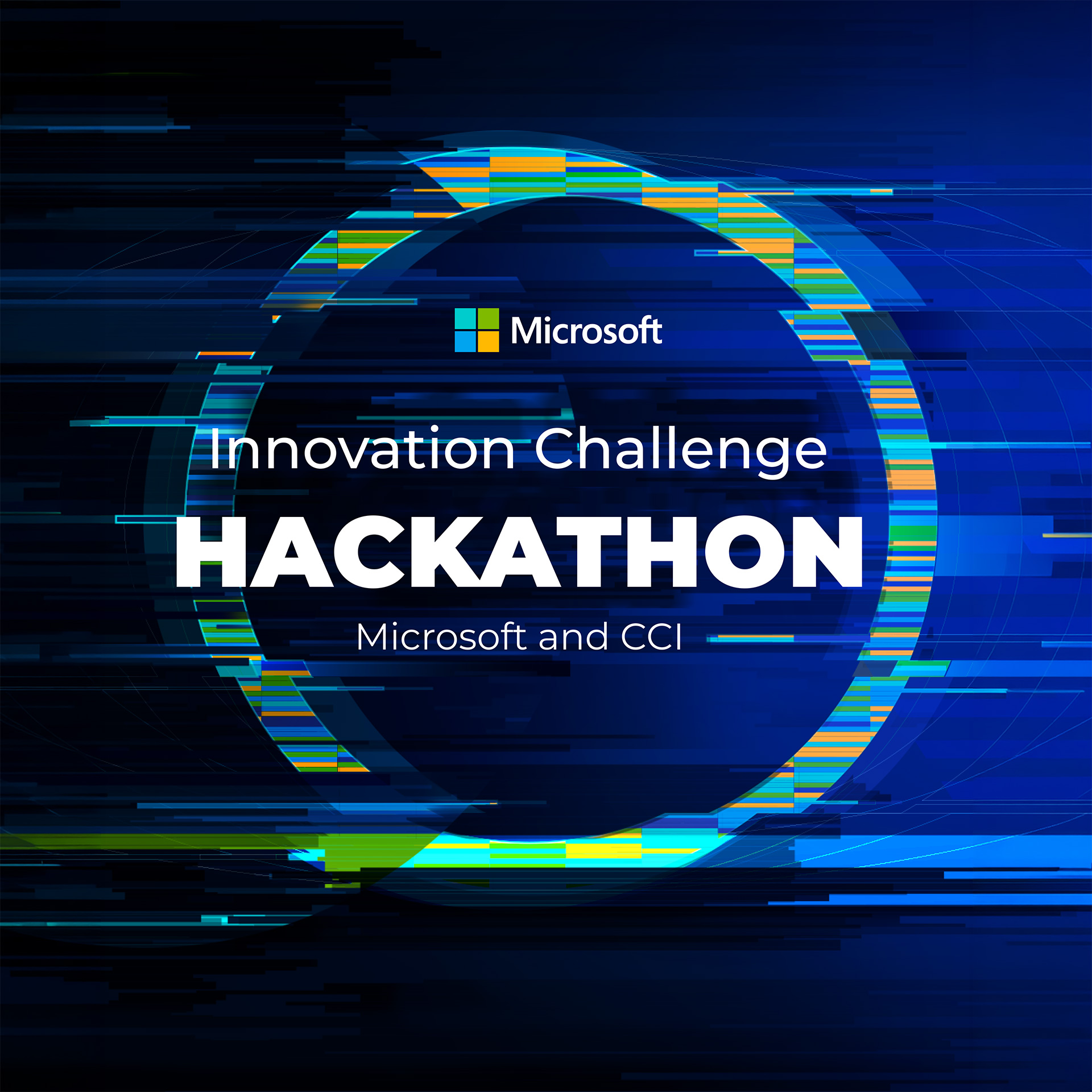 Microsoft

Innovation Challenge

HACKATHON

Microsoft and CCI